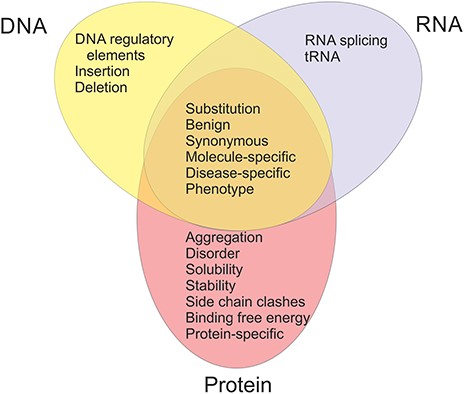 DNA

RNA

DNA regulatory elements
Insertion
Deletion

RNA splicing
tRNA

Substitution
Benign
Synonymous
Molecule-specific
Disease-specific
Phenotype

Aggregation
Disorder
Solubility
Stability
Side chain clashes
Binding free energy
Protein-specific

Protein